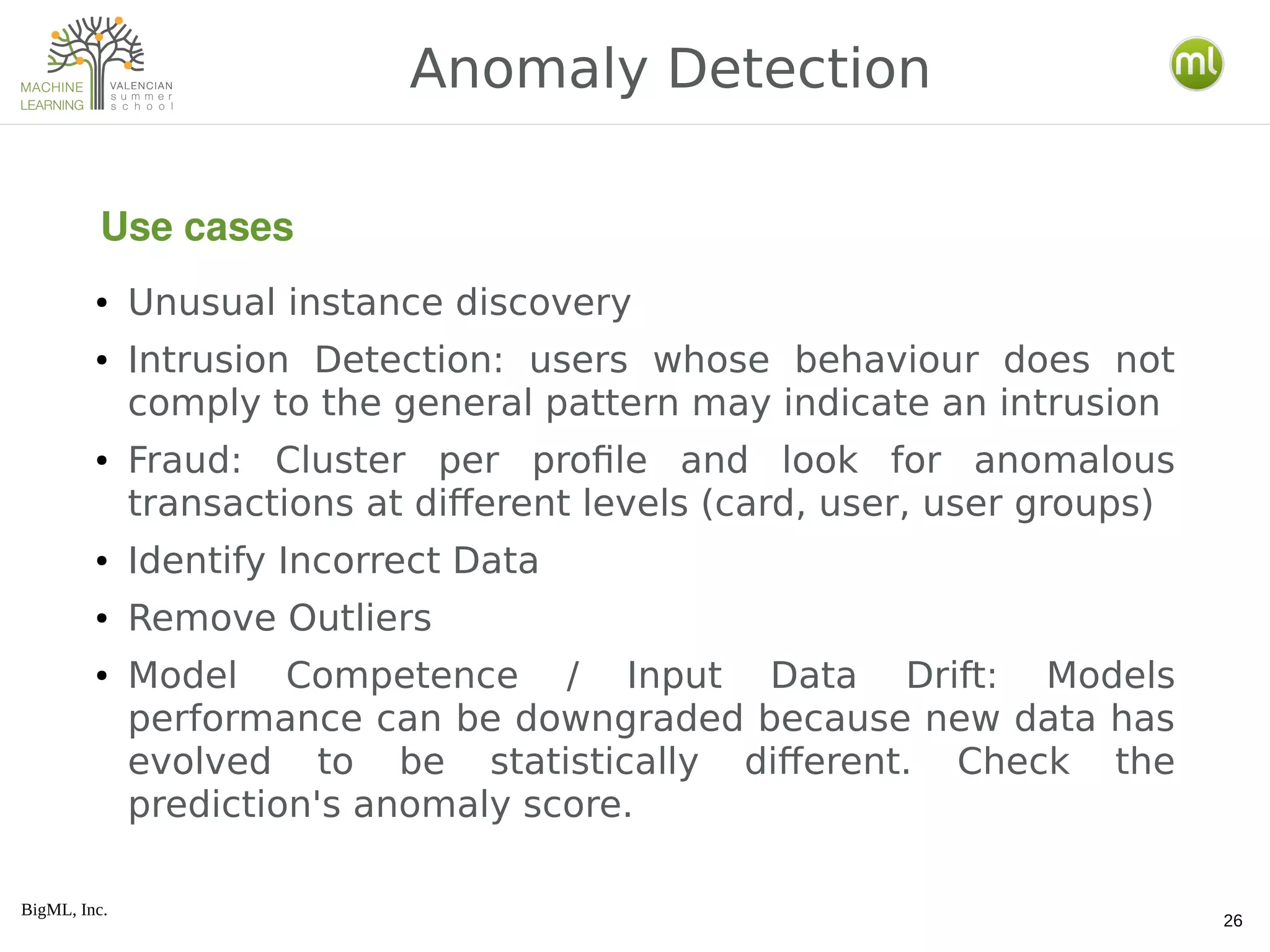 MACHINE LEARNING VALENCIAN summer school

Anomaly Detection

ml

Use cases

• Unusual instance discovery
• Intrusion Detection: users whose behaviour does not comply to the general pattern may indicate an intrusion
• Fraud: Cluster per profile and look for anomalous transactions at different levels (card, user, user groups)
• Identify Incorrect Data
• Remove Outliers
• Model Competence / Input Data Drift: Models performance can be downgraded because new data has evolved to be statistically different. Check the prediction's anomaly score.

BigML, Inc.

26